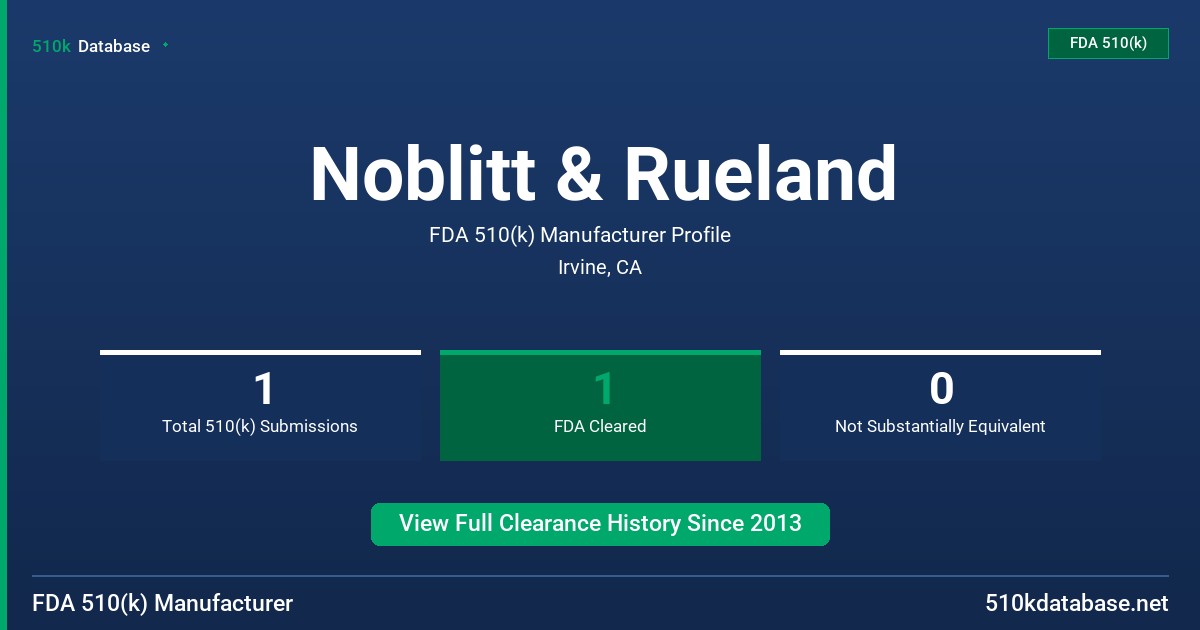 510k Database

FDA 510(k)

Noblitt & Rueland

FDA 510(k) Manufacturer Profile

Irvine, CA

1
Total 510(k) Submissions

1
FDA Cleared

0
Not Substantially Equivalent

View Full Clearance History Since 2013

FDA 510(k) Manufacturer

510kdatabase.net